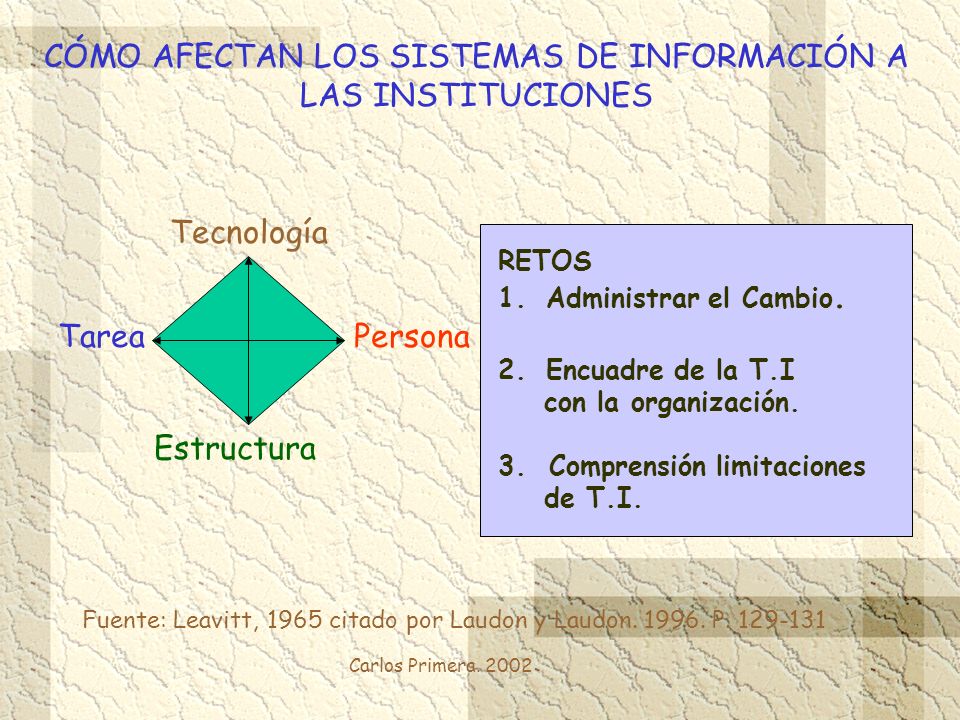 CÓMO AFECTAN LOS SISTEMAS DE INFORMACIÓN A LAS INSTITUCIONES

Tecnología

Tarea

Persona

Estructura

RETOS
1. Administrar el Cambio.

2. Encuadre de la T.I con la organización.

3. Comprensión limitaciones de T.I.

Fuente: Leavitt, 1965 citado por Laudon y Laudon. 1996. P. 129-131

Carlos Primera. 2002.